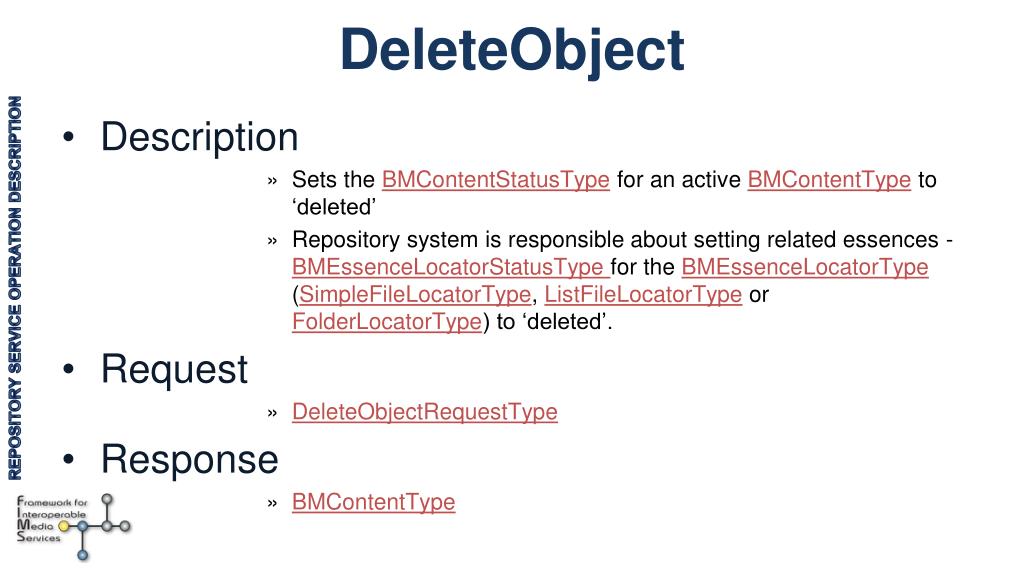 DeleteObject

REPOSITORY SERVICE OPERATION DESCRIPTION

• Description

» Sets the BMContentStatusType for an active BMContentType to ‘deleted’

» Repository system is responsible about setting related essences - BMEssenceLocatorStatusType for the BMEssenceLocatorType (SimpleFileLocatorType, ListFileLocatorType or FolderLocatorType) to ‘deleted’.

• Request

» DeleteObjectRequestType

• Response

» BMContentType

Framework for Interoperable Media Services